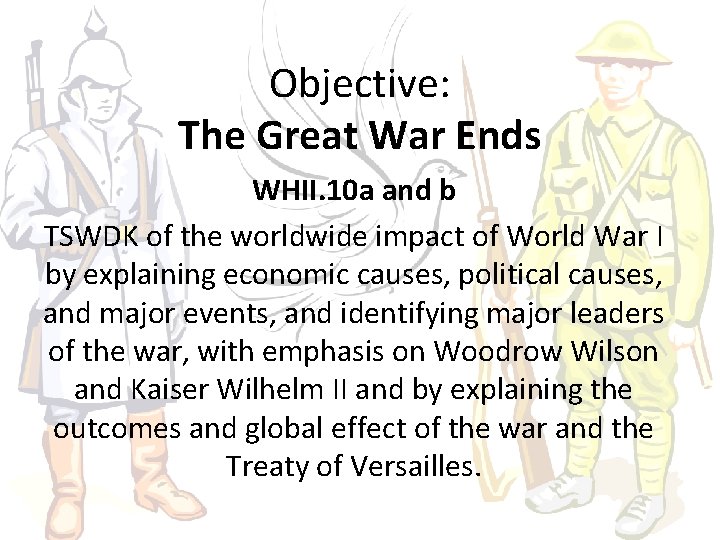 Objective:
The Great War Ends

WHII.10a and b

TSWDK of the worldwide impact of World War I by explaining economic causes, political causes, and major events, and identifying major leaders of the war, with emphasis on Woodrow Wilson and Kaiser Wilhelm II and by explaining the outcomes and global effect of the war and the Treaty of Versailles.